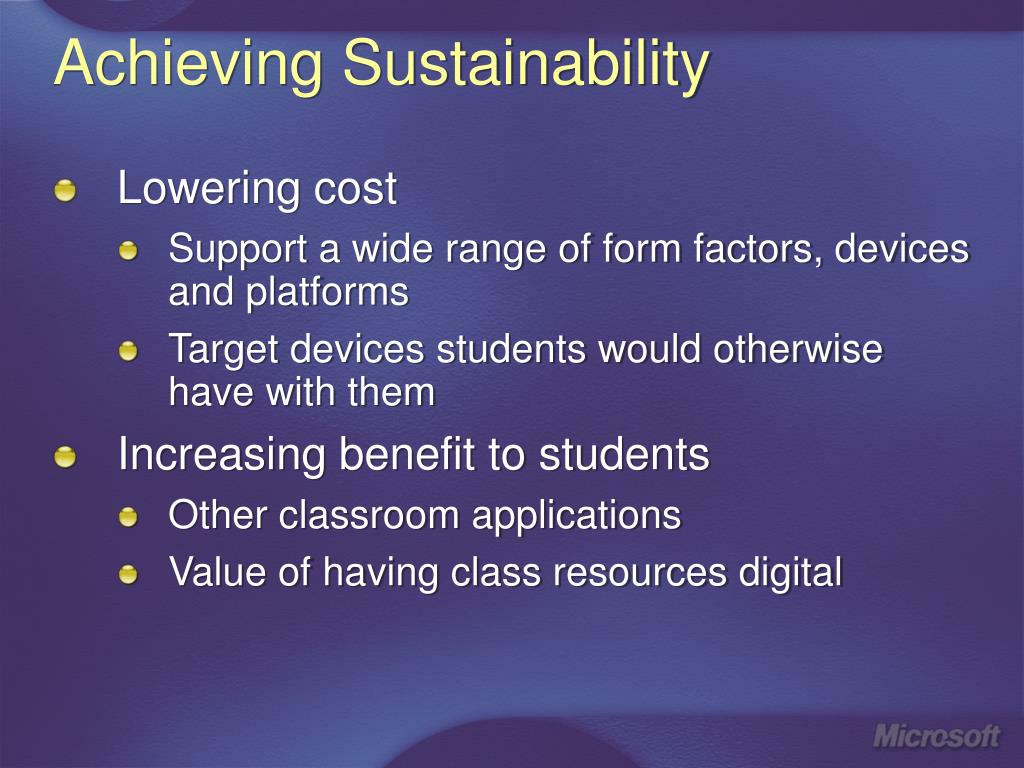 Achieving Sustainability

Lowering cost

Support a wide range of form factors, devices and platforms

Target devices students would otherwise have with them

Increasing benefit to students

Other classroom applications

Value of having class resources digital

Microsoft